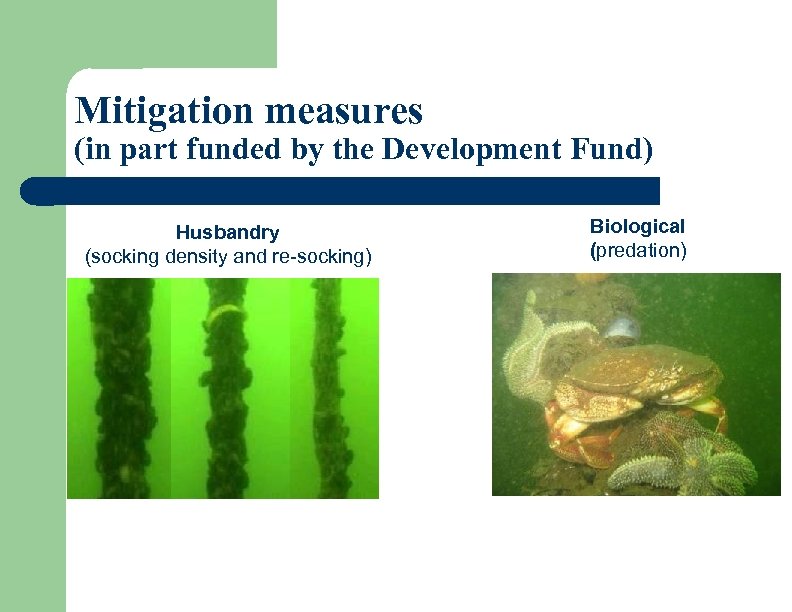 Mitigation measures
(in part funded by the Development Fund)

Husbandry
(socking density and re-socking)

Biological
(predation)